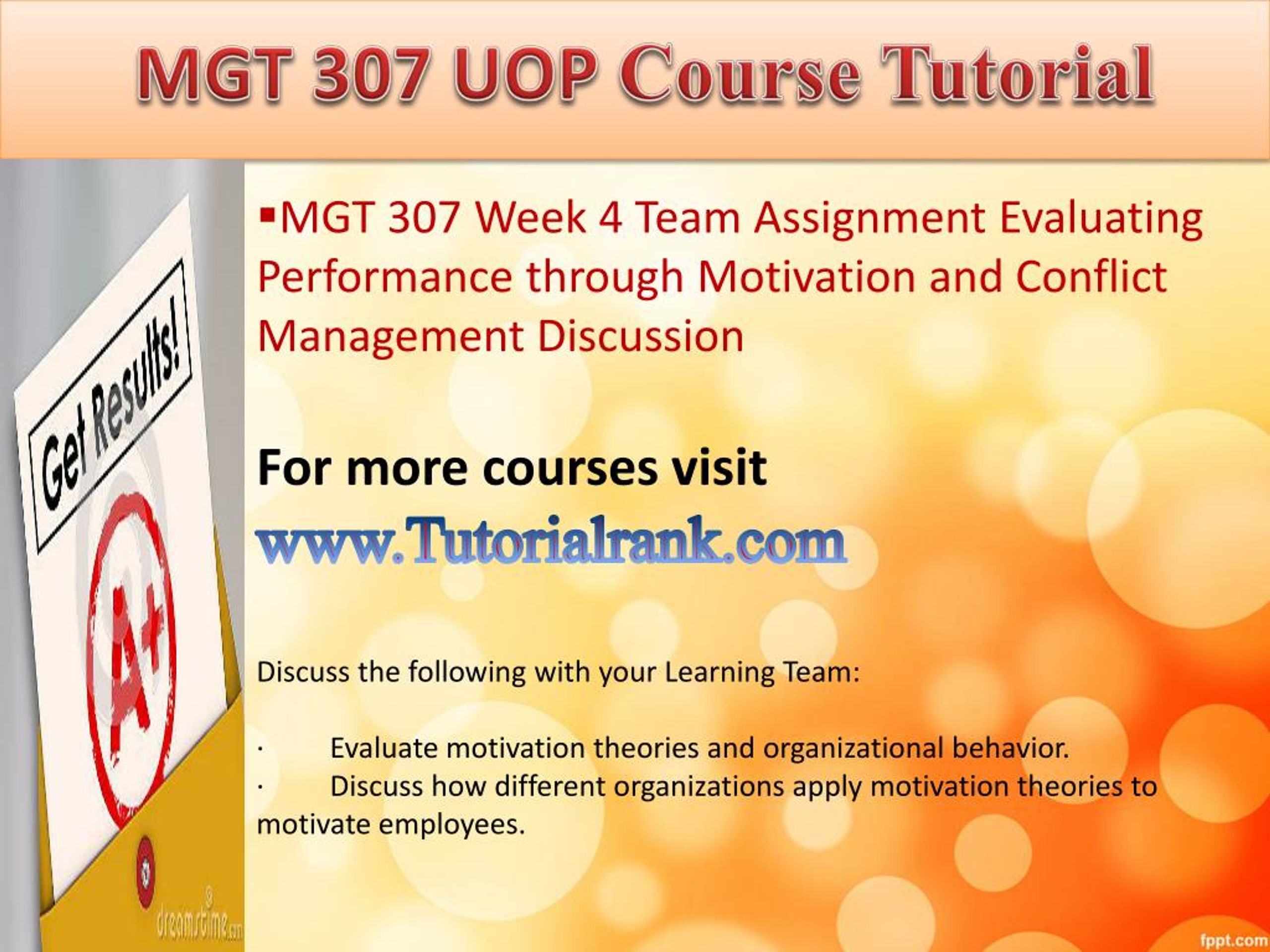 MGT 307 UOP Course Tutorial

Get Results!

A+

dreamstime.com

▪MGT 307 Week 4 Team Assignment Evaluating Performance through Motivation and Conflict Management Discussion

For more courses visit
www.Tutorialrank.com

Discuss the following with your Learning Team:

· Evaluate motivation theories and organizational behavior.
· Discuss how different organizations apply motivation theories to motivate employees.

fppt.com